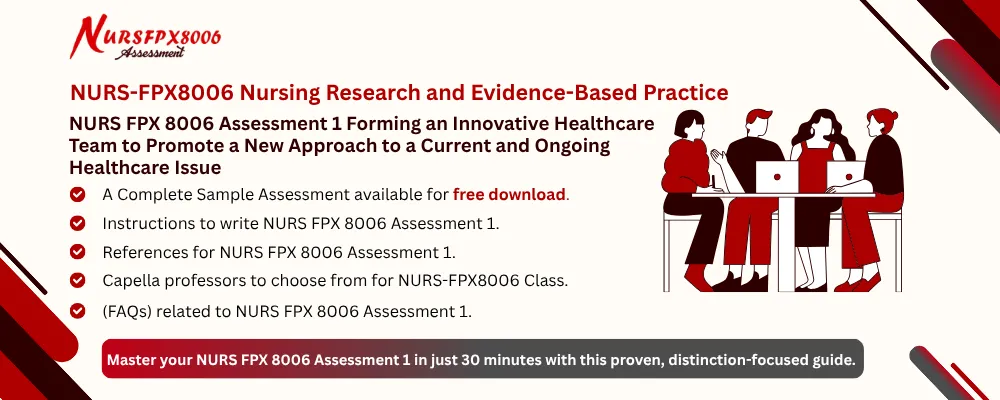 NURSFPX8006
Assessment

NURS-FPX8006 Nursing Research and Evidence-Based Practice

NURS FPX 8006 Assessment 1 Forming an Innovative Healthcare Team to Promote a New Approach to a Current and Ongoing Healthcare Issue

A Complete Sample Assessment available for free download.

Instructions to write NURS FPX 8006 Assessment 1.

References for NURS FPX 8006 Assessment 1.

Capella professors to choose from for NURS-FPX8006 Class.

(FAQs) related to NURS FPX 8006 Assessment 1.

Master your NURS FPX 8006 Assessment 1 in just 30 minutes with this proven, distinction-focused guide.